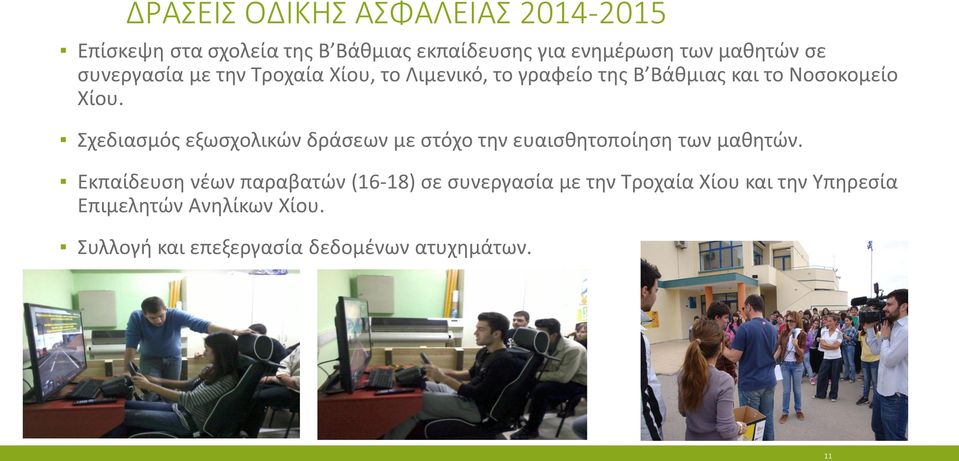 ΔΡΑΣΕΙΣ ΟΔΙΚΗΣ ΑΣΦΑΛΕΙΑΣ 2014-2015

▪ Επίσκεψη στα σχολεία της Β'Βάθμιας εκπαίδευσης για ενημέρωση των μαθητών σε συνεργασία με την Τροχαία Χίου, το Λιμενικό, το γραφείο της Β'Βάθμιας και το Νοσοκομείο Χίου.

▪ Σχεδιασμός εξωσχολικών δράσεων με στόχο την ευαισθητοποίηση των μαθητών.

▪ Εκπαίδευση νέων παραβατών (16-18) σε συνεργασία με την Τροχαία Χίου και την Υπηρεσία Επιμελητών Ανηλίκων Χίου.

▪ Συλλογή και επεξεργασία δεδομένων ατυχημάτων.

11